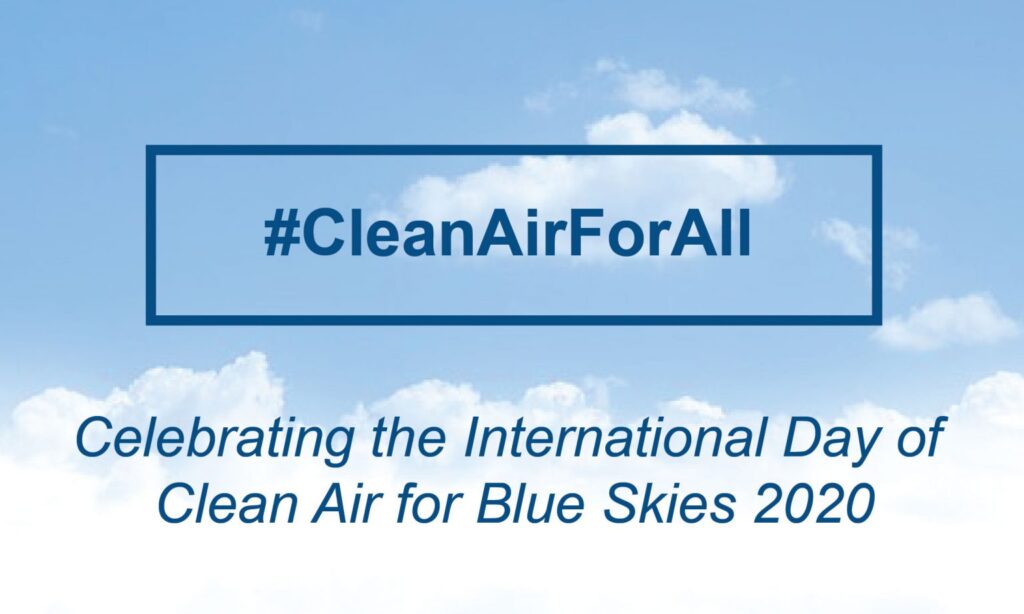 #CleanAirForAll

Celebrating the International Day of Clean Air for Blue Skies 2020